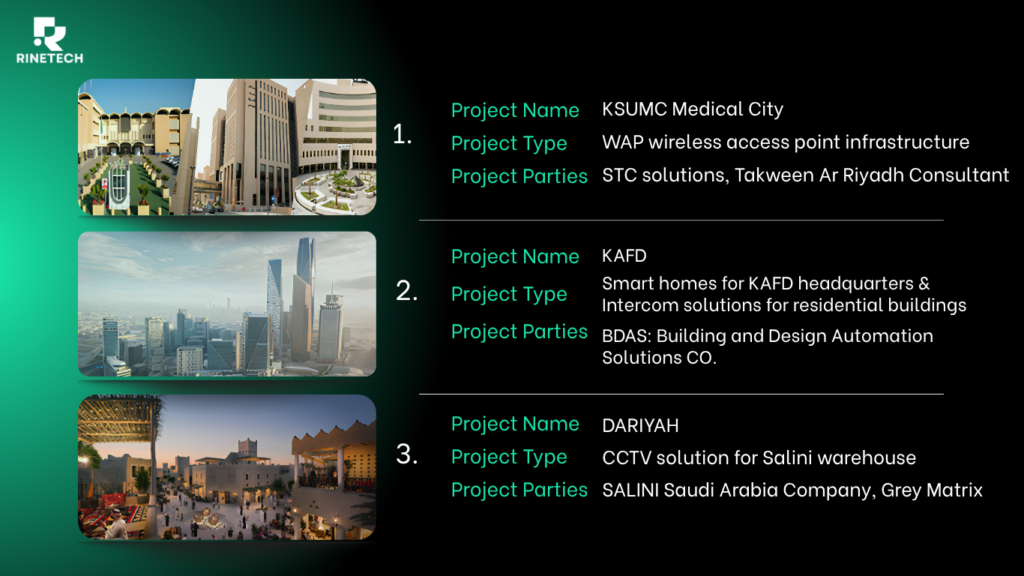 RINETECH

1.

Project Name KSUMC Medical City

Project Type WAP wireless access point infrastructure

Project Parties STC solutions, Takween Ar Riyadh Consultant

2.

Project Name KAFD

Project Type Smart homes for KAFD headquarters & Intercom solutions for residential buildings

Project Parties BDAS: Building and Design Automation Solutions CO.

3.

Project Name DARIYAH

Project Type CCTV solution for Salini warehouse

Project Parties SALINI Saudi Arabia Company, Grey Matrix